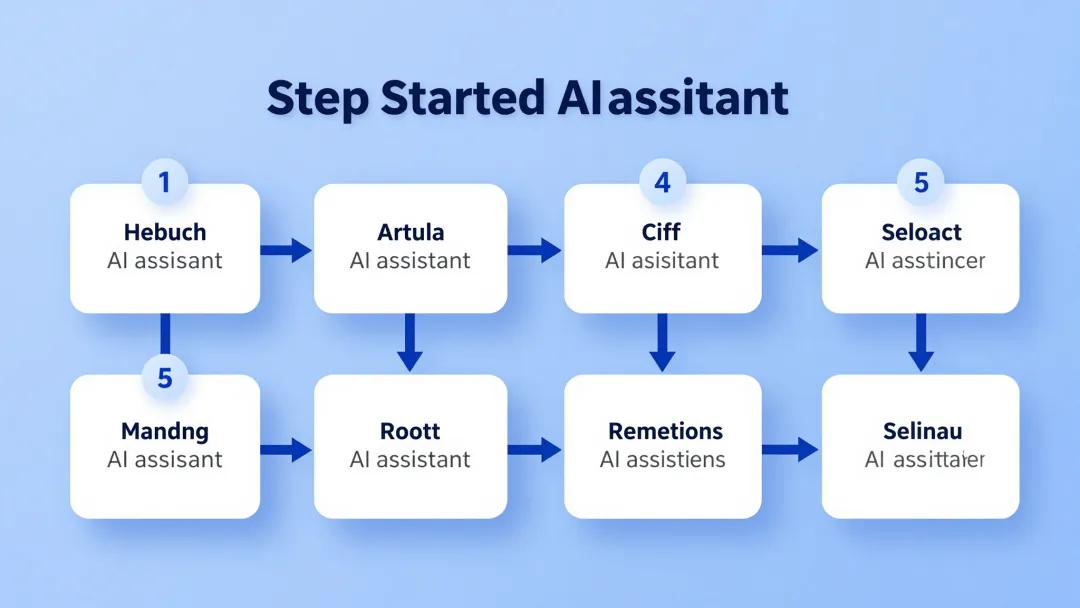 Step Started AIassitant

1
Hebuch
AI assisant

Artula
AI assistant

4
Ciff
AI asisitant

5
Seloact
AI asstincer

5
Mandng
AI assisant

Roott
AI assistant

Remetions
AI assistiens

Selinau
AI assittaier